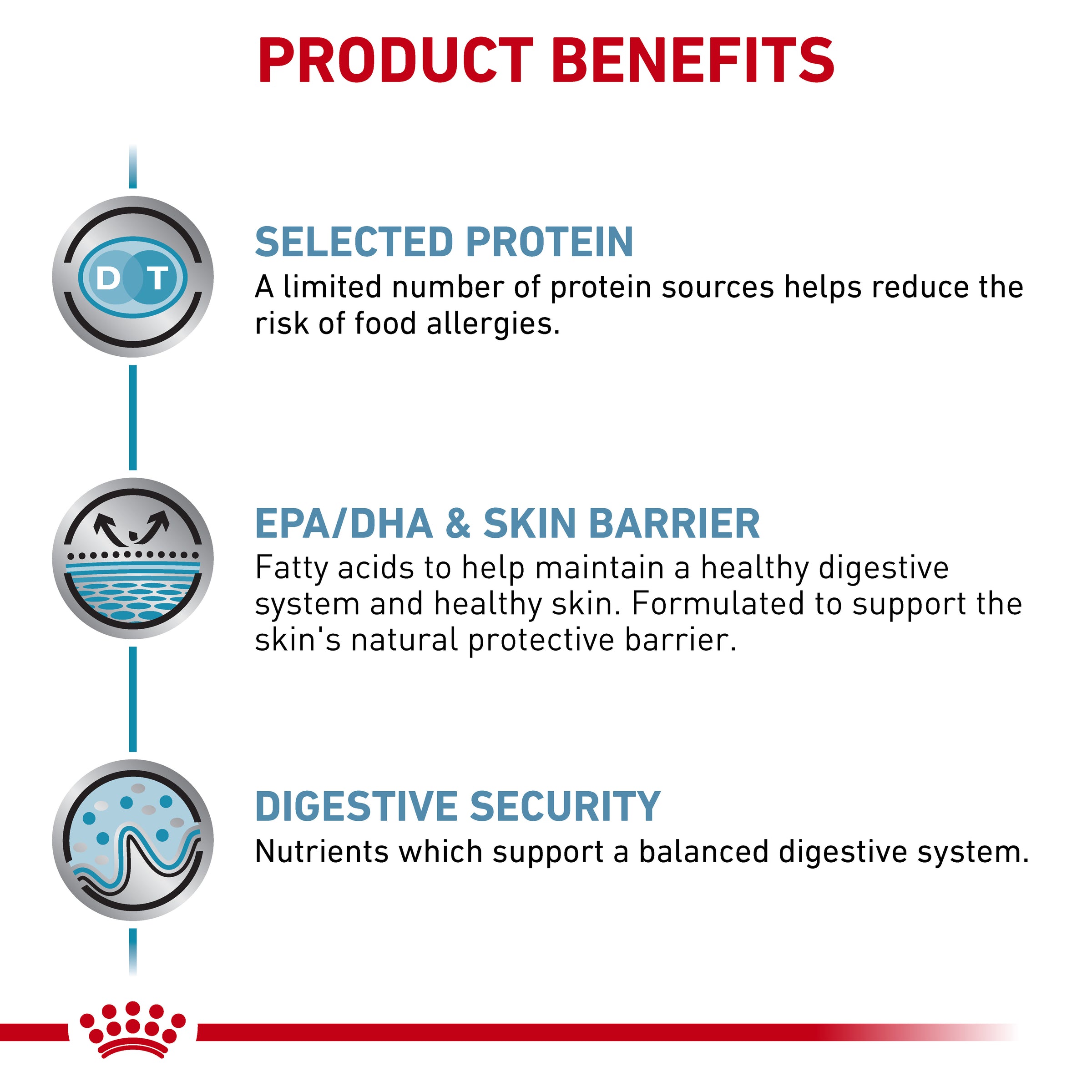 PRODUCT BENEFITS

D T

SELECTED PROTEIN
A limited number of protein sources helps reduce the risk of food allergies.

EPA/DHA & SKIN BARRIER
Fatty acids to help maintain a healthy digestive system and healthy skin. Formulated to support the skin's natural protective barrier.

DIGESTIVE SECURITY
Nutrients which support a balanced digestive system.